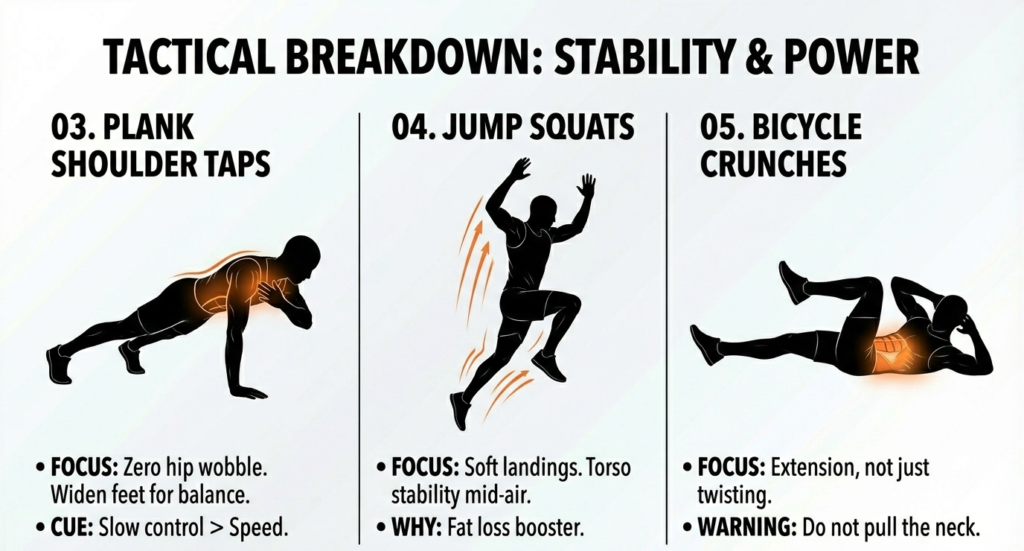 TACTICAL BREAKDOWN: STABILITY & POWER

03. PLANK SHOULDER TAPS

• FOCUS: Zero hip wobble. Widen feet for balance.
• CUE: Slow control > Speed.

04. JUMP SQUATS

• FOCUS: Soft landings. Torso stability mid-air.
• WHY: Fat loss booster.

05. BICYCLE CRUNCHES

• FOCUS: Extension, not just twisting.
• WARNING: Do not pull the neck.